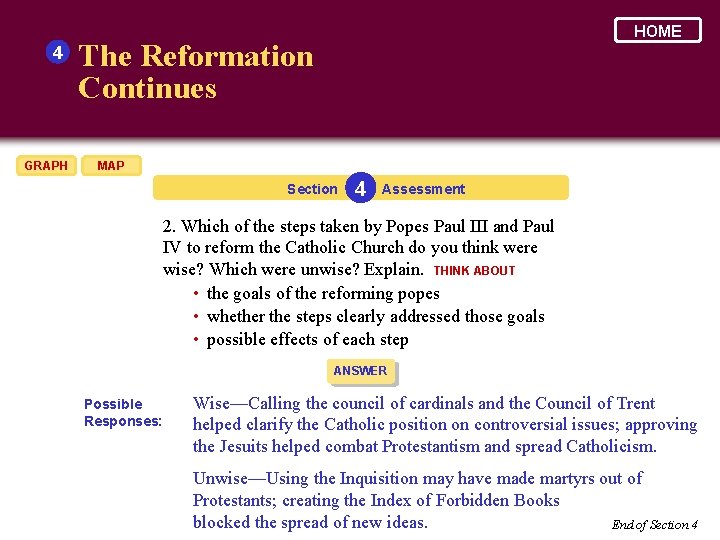 HOME

4 The Reformation Continues

GRAPH MAP

Section 4 Assessment

2. Which of the steps taken by Popes Paul III and Paul IV to reform the Catholic Church do you think were wise? Which were unwise? Explain. THINK ABOUT

• the goals of the reforming popes
• whether the steps clearly addressed those goals
• possible effects of each step

ANSWER

Possible Responses:

Wise—Calling the council of cardinals and the Council of Trent helped clarify the Catholic position on controversial issues; approving the Jesuits helped combat Protestantism and spread Catholicism.

Unwise—Using the Inquisition may have made martyrs out of Protestants; creating the Index of Forbidden Books blocked the spread of new ideas.

End of Section 4